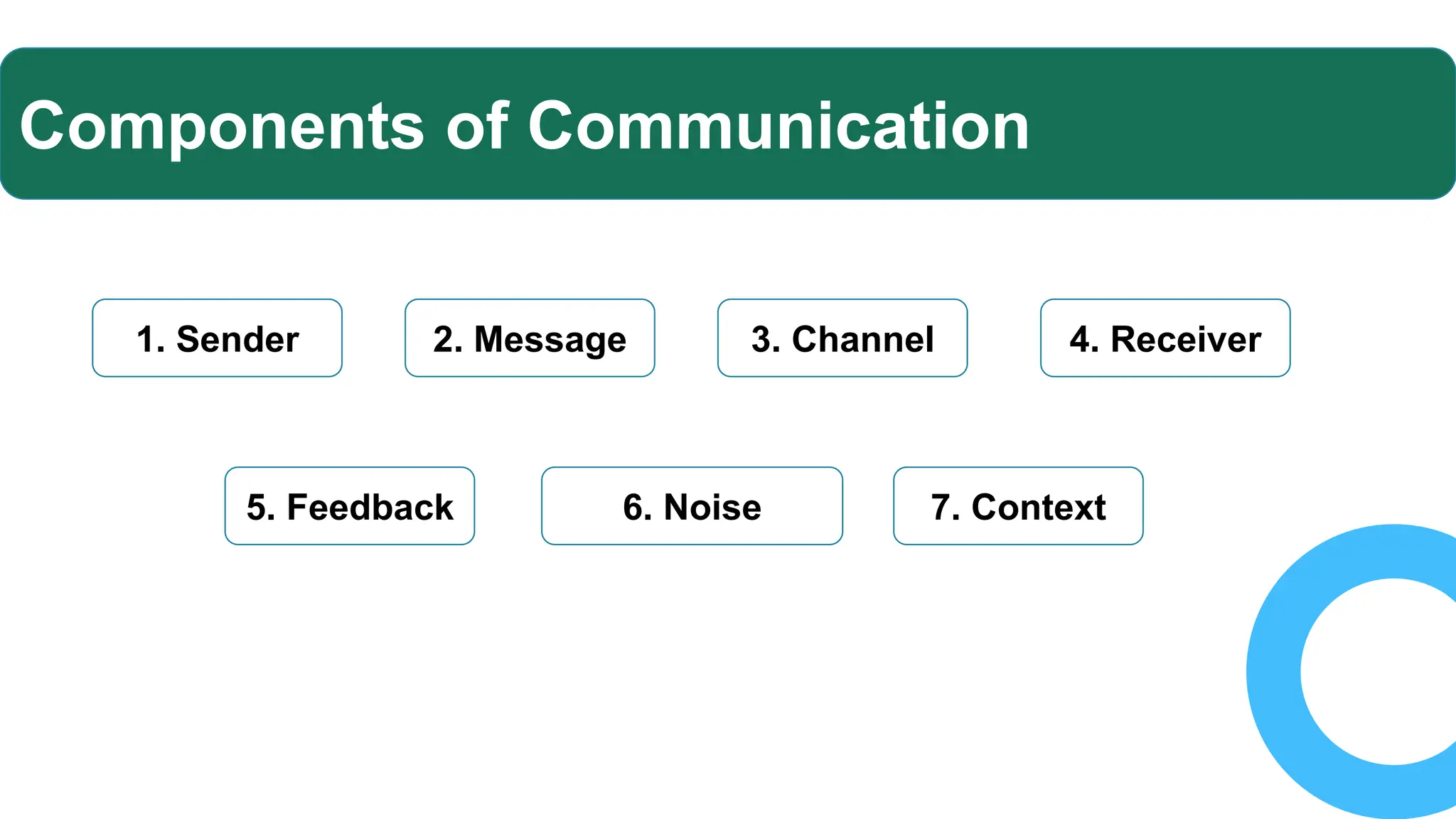 Components of Communication

1. Sender

2. Message

3. Channel

4. Receiver

5. Feedback

6. Noise

7. Context